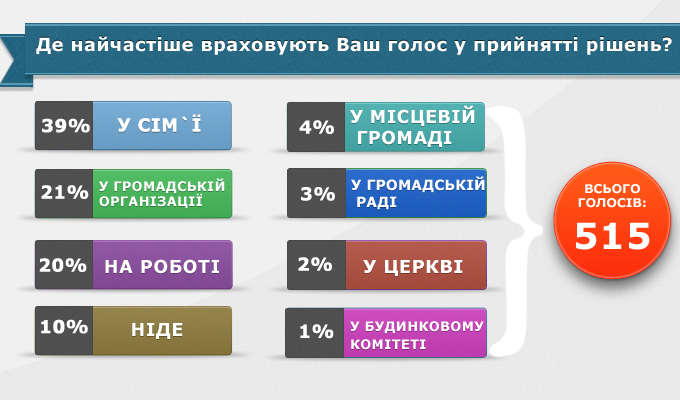 Де найчастіше враховують Ваш голос у прийнятті рішень?

39% У СІМ`Ї

21% У ГРОМАДСЬКІЙ ОРГАНІЗАЦІЇ

20% НА РОБОТІ

10% НІДЕ

4% У МІСЦЕВІЙ ГРОМАДІ

3% У ГРОМАДСЬКІЙ РАДІ

2% У ЦЕРКВІ

1% У БУДИНКОВОМУ КОМІТЕТІ

ВСЬОГО ГОЛОСІВ: 515